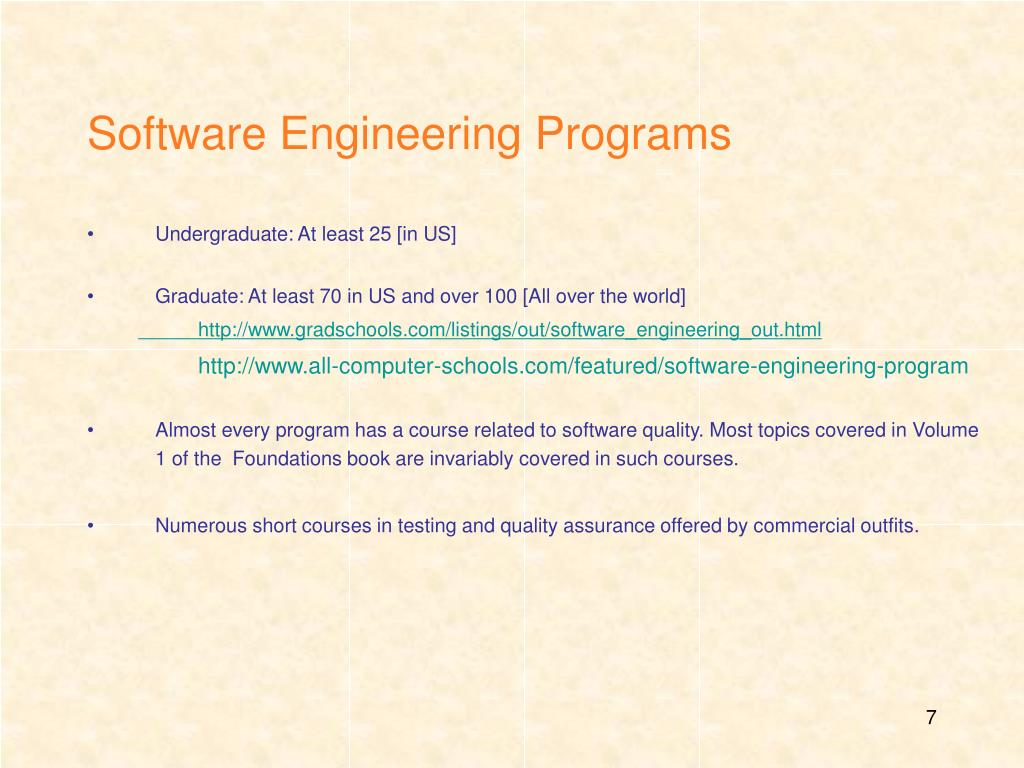 Software Engineering Programs

• Undergraduate: At least 25 [in US]

• Graduate: At least 70 in US and over 100 [All over the world]
http://www.gradschools.com/listings/out/software_engineering_out.html
http://www.all-computer-schools.com/featured/software-engineering-program

• Almost every program has a course related to software quality. Most topics covered in Volume 1 of the Foundations book are invariably covered in such courses.

• Numerous short courses in testing and quality assurance offered by commercial outfits.

7